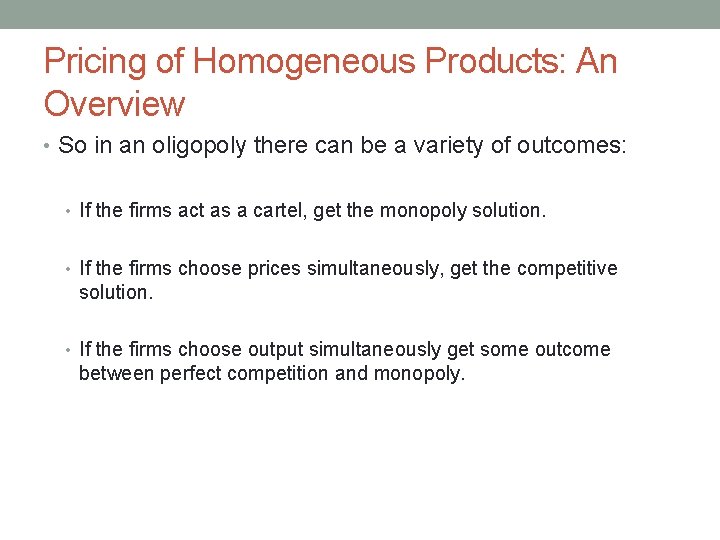 Pricing of Homogeneous Products: An Overview

• So in an oligopoly there can be a variety of outcomes:

• If the firms act as a cartel, get the monopoly solution.

• If the firms choose prices simultaneously, get the competitive solution.

• If the firms choose output simultaneously get some outcome between perfect competition and monopoly.